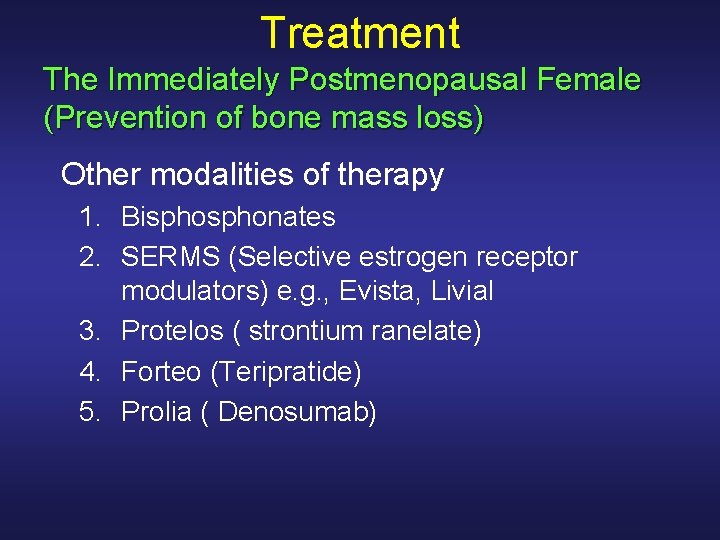 Treatment

The Immediately Postmenopausal Female (Prevention of bone mass loss)

Other modalities of therapy

1. Bisphosphonates
2. SERMS (Selective estrogen receptor modulators) e.g., Evista, Livial
3. Protelos ( strontium ranelate)
4. Forteo (Teripratide)
5. Prolia ( Denosumab)